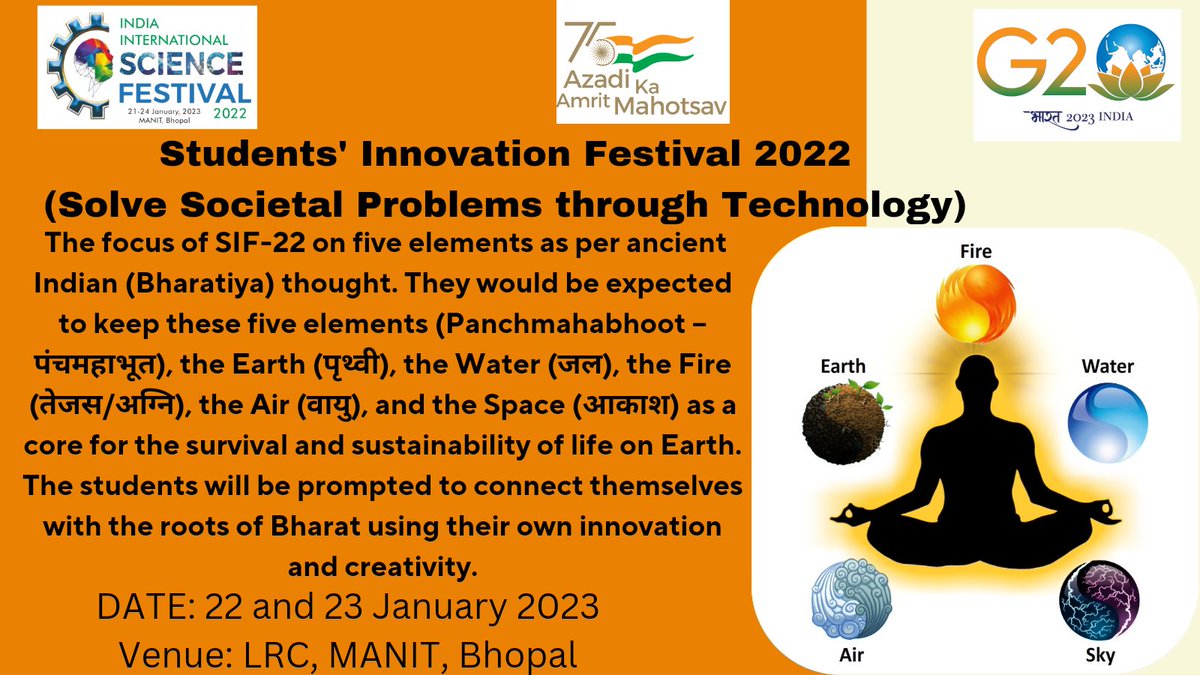 INDIA INTERNATIONAL SCIENCE FESTIVAL 2022
21-24 January, 2023
MANIT, Bhopal

75
Azadi Ka Amrit Mahotsav

G20
भारत 2023 INDIA

Students' Innovation Festival 2022
(Solve Societal Problems through Technology)

The focus of SIF-22 on five elements as per ancient Indian (Bharatiya) thought. They would be expected to keep these five elements (Panchmahabhoot – पंचमहाभूत), the Earth (पृथ्वी), the Water (जल), the Fire (तेजस/अग्नि), the Air (वायु), and the Space (आकाश) as a core for the survival and sustainability of life on Earth. The students will be prompted to connect themselves with the roots of Bharat using their own innovation and creativity.

DATE: 22 and 23 January 2023
Venue: LRC, MANIT, Bhopal

Fire
Earth
Water
Air
Sky